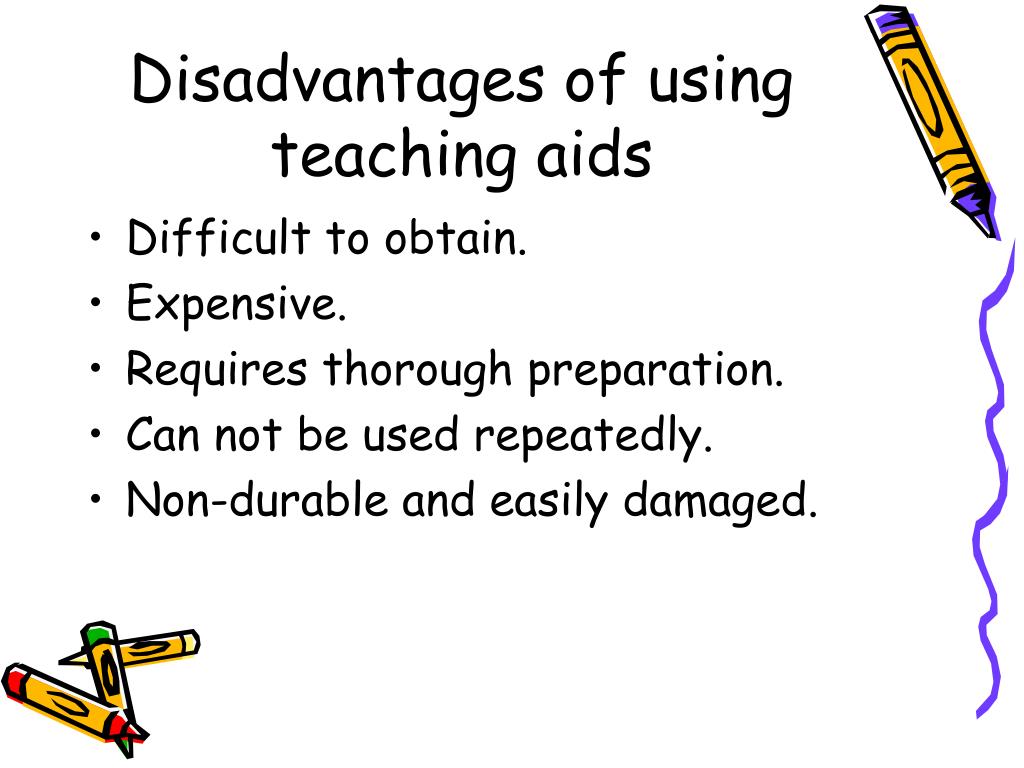 Disadvantages of using teaching aids

• Difficult to obtain.
• Expensive.
• Requires thorough preparation.
• Can not be used repeatedly.
• Non-durable and easily damaged.